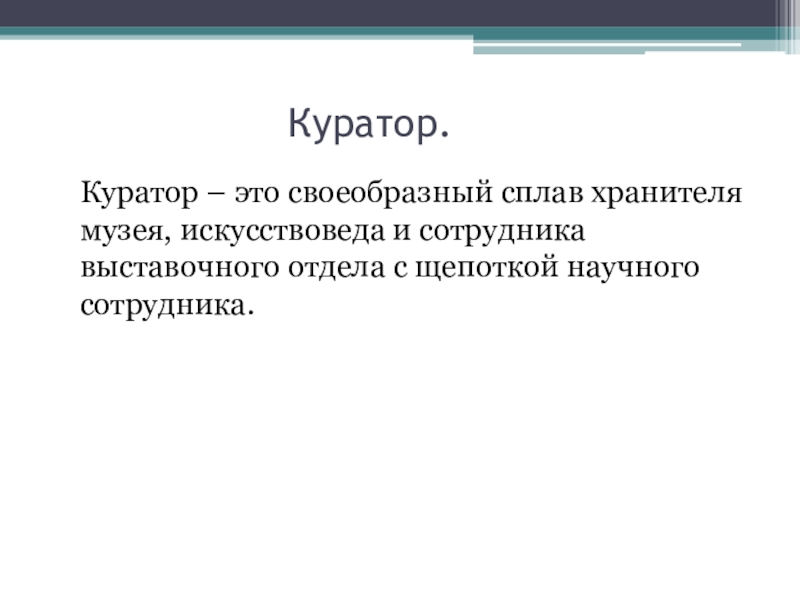 Куратор.

Куратор – это своеобразный сплав хранителя музея, искусствоведа и сотрудника выставочного отдела с щепоткой научного сотрудника.